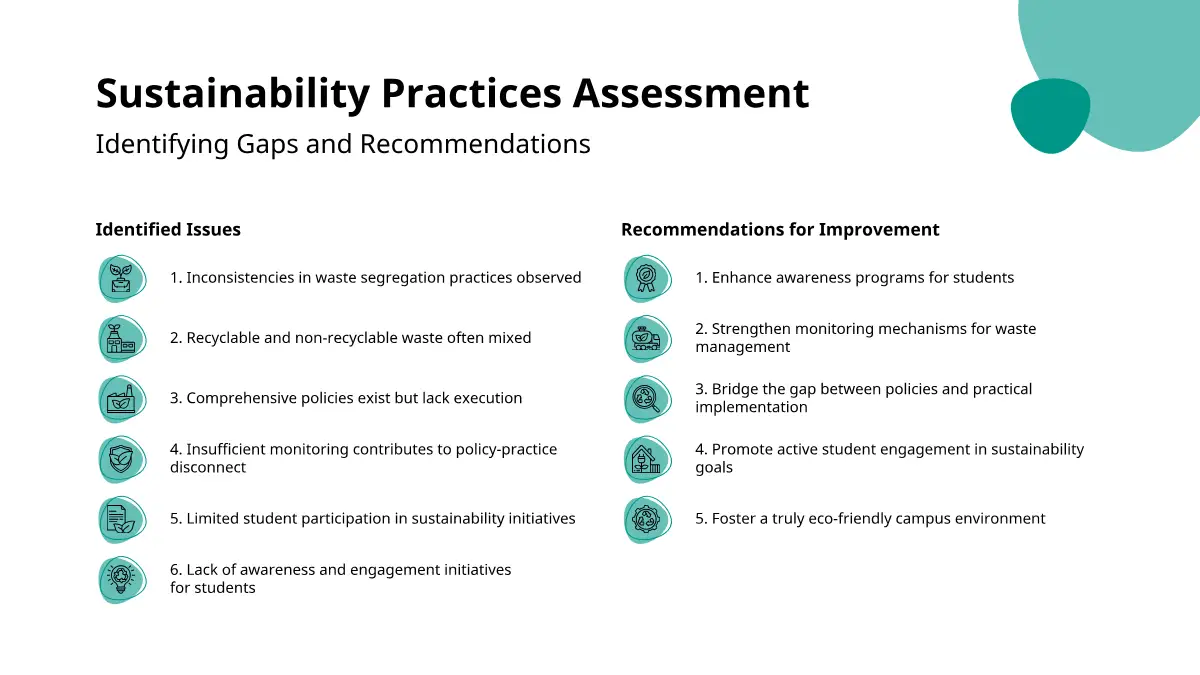 Sustainability Practices Assessment

Identifying Gaps and Recommendations

Identified Issues

1. Inconsistencies in waste segregation practices observed

2. Recyclable and non-recyclable waste often mixed

3. Comprehensive policies exist but lack execution

4. Insufficient monitoring contributes to policy-practice disconnect

5. Limited student participation in sustainability initiatives

6. Lack of awareness and engagement initiatives for students

Recommendations for Improvement

1. Enhance awareness programs for students

2. Strengthen monitoring mechanisms for waste management

3. Bridge the gap between policies and practical implementation

4. Promote active student engagement in sustainability goals

5. Foster a truly eco-friendly campus environment